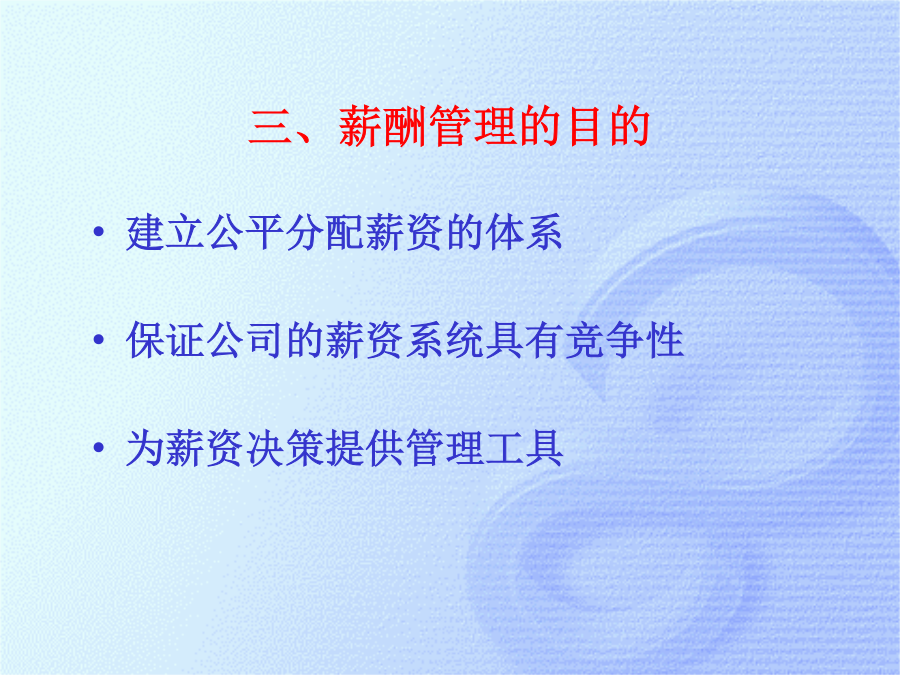 三、薪酬管理的目的

• 建立公平分配薪资的体系

• 保证公司的薪资系统具有竞争性

• 为薪资决策提供管理工具